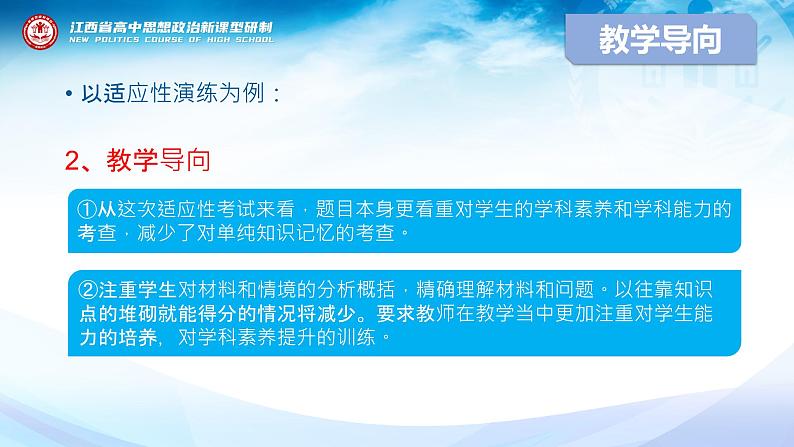 江西省高中思想政治新课型研制
NEW POLITICS COURSE OF HIGH SCHOOL

教学导向

• 以适应性演练为例：

2、教学导向

①从这次适应性考试来看，题目本身更看重对学生的学科素养和学科能力的考查，减少了对单纯知识记忆的考查。

②注重学生对材料和情境的分析概括，精确理解材料和问题。以往靠知识点的堆砌就能得分的情况将减少。要求教师在教学当中更加注重对学生能力的培养，对学科素养提升的训练。